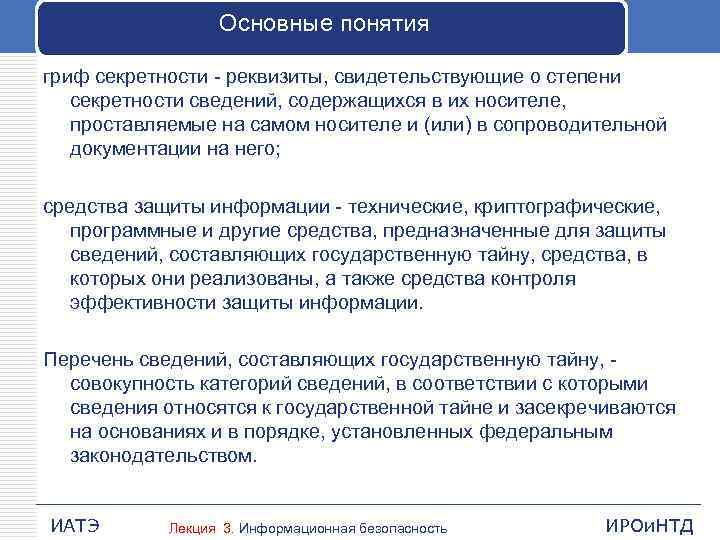 Основные понятия

гриф секретности - реквизиты, свидетельствующие о степени секретности сведений, содержащихся в их носителе, проставляемые на самом носителе и (или) в сопроводительной документации на него;

средства защиты информации - технические, криптографические, программные и другие средства, предназначенные для защиты сведений, составляющих государственную тайну, средства, в которых они реализованы, а также средства контроля эффективности защиты информации.

Перечень сведений, составляющих государственную тайну, - совокупность категорий сведений, в соответствии с которыми сведения относятся к государственной тайне и засекречиваются на основаниях и в порядке, установленных федеральным законодательством.

ИАТЭ

Лекция 3. Информационная безопасность

ИРОиНТД